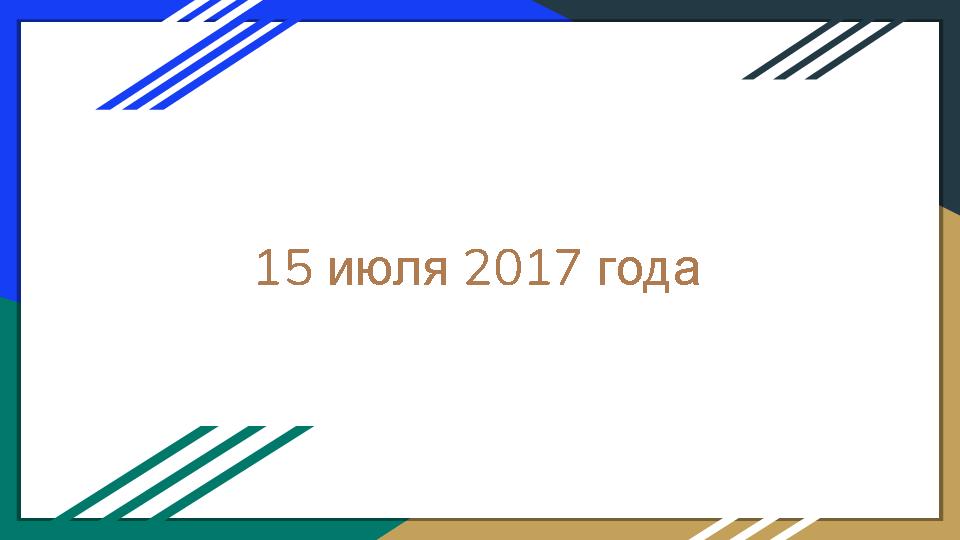 15 июля 2017 года